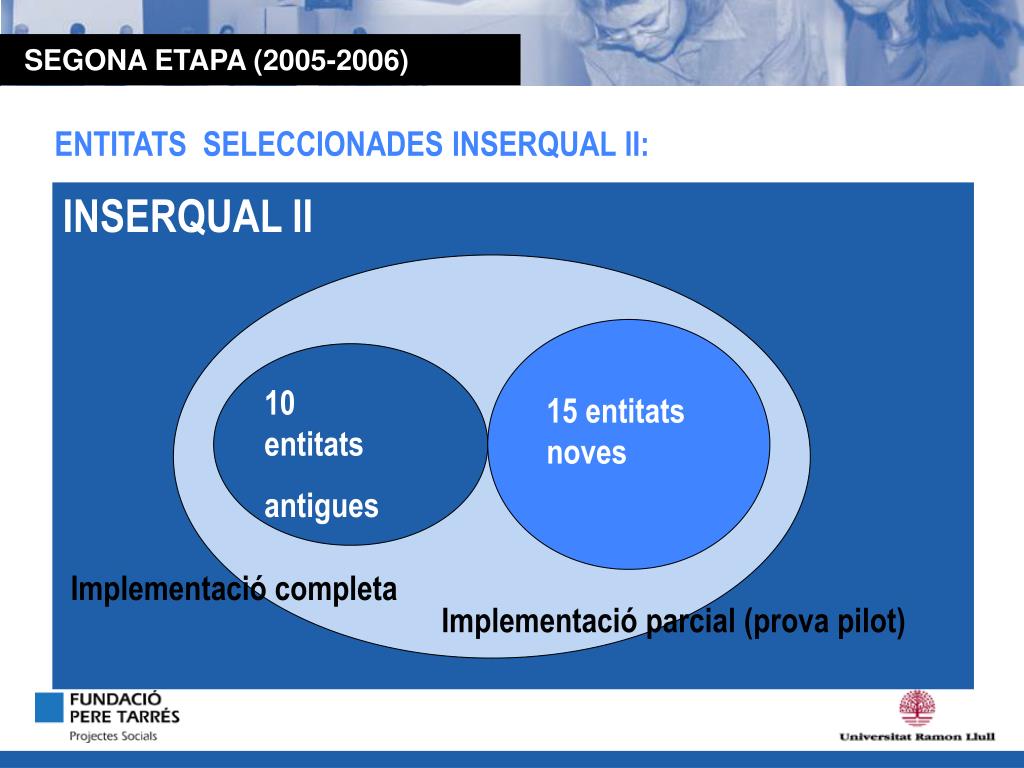 SEGONA ETAPA (2005-2006)

ENTITATS SELECCIONADES INSERQUAL II:

INSERQUAL II

10 entitats

antigues

15 entitats noves

Implementació completa

Implementació parcial (prova pilot)

FUNDACIÓ PERE TARRÉS
Projectes Socials

Universitat Ramon Llull